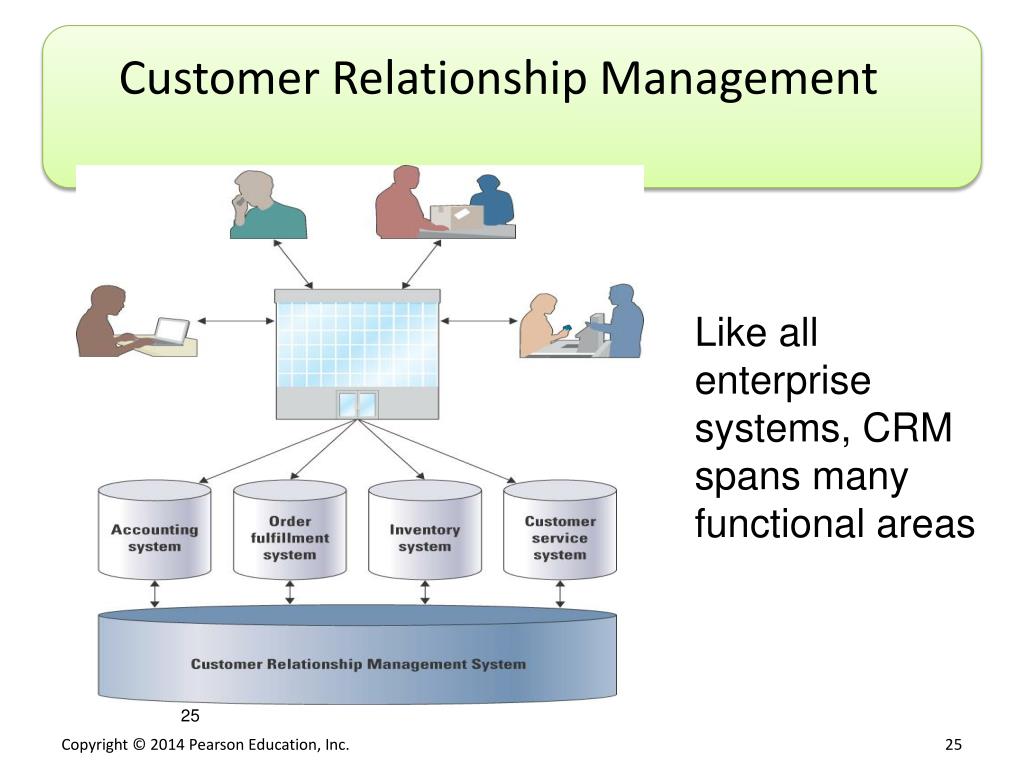 Customer Relationship Management

Accounting system

Order fulfillment system

Inventory system

Customer service system

Customer Relationship Management System

Like all enterprise systems, CRM spans many functional areas

25

Copyright © 2014 Pearson Education, Inc.

25